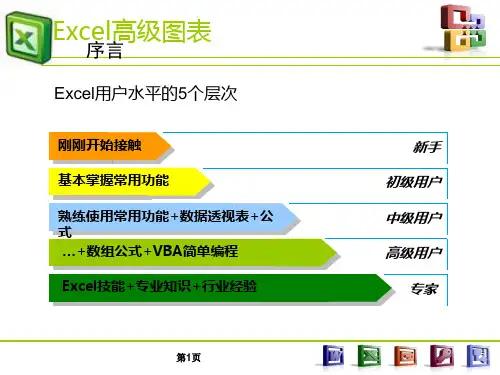 Excel高级图表
序言

Excel用户水平的5个层次

刚刚开始接触 新手

基本掌握常用功能 初级用户

熟练使用常用功能+数据透视表+公式 中级用户

…+数组公式+VBA简单编程 高级用户

Excel技能+专业知识+行业经验 专家

第1页